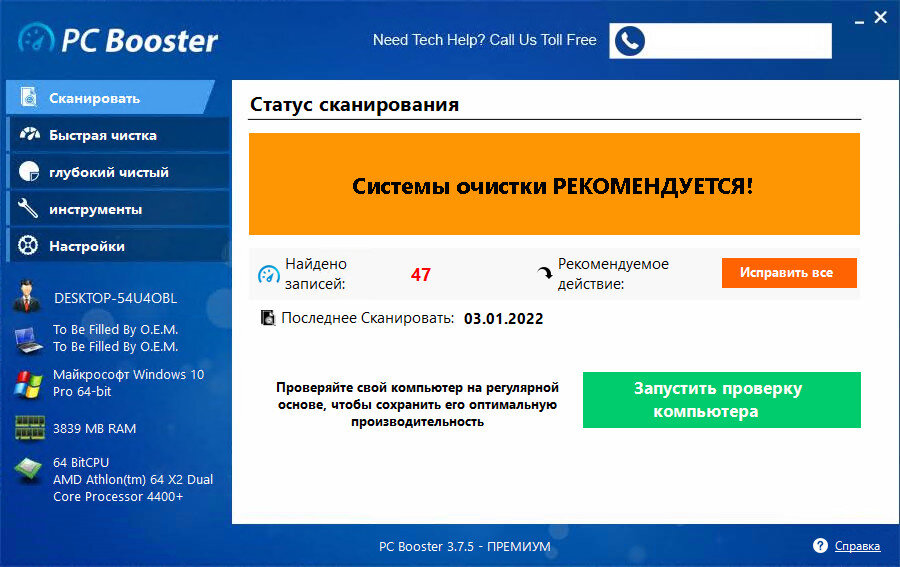 PC Booster

Need Tech Help? Call Us Toll Free

Сканировать
Быстрая чистка
глубокий чистый
инструменты
Настройки

DESKTOP-54U4OBL

To Be Filled By O.E.M.
To Be Filled By O.E.M.

Майкрософт Windows 10 Pro 64-bit

3839 MB RAM

64 BitCPU
AMD Athlon(tm) 64 X2 Dual Core Processor 4400+

Статус сканирования

Системы очистки РЕКОМЕНДУЕТСЯ!

Найдено записей: 47

Рекомендуемое действие:

Исправить все

Последнее Сканировать: 03.01.2022

Проверяйте свой компьютер на регулярной основе, чтобы сохранить его оптимальную производительность

Запустить проверку компьютера

PC Booster 3.7.5 - ПРЕМИУМ

Справка